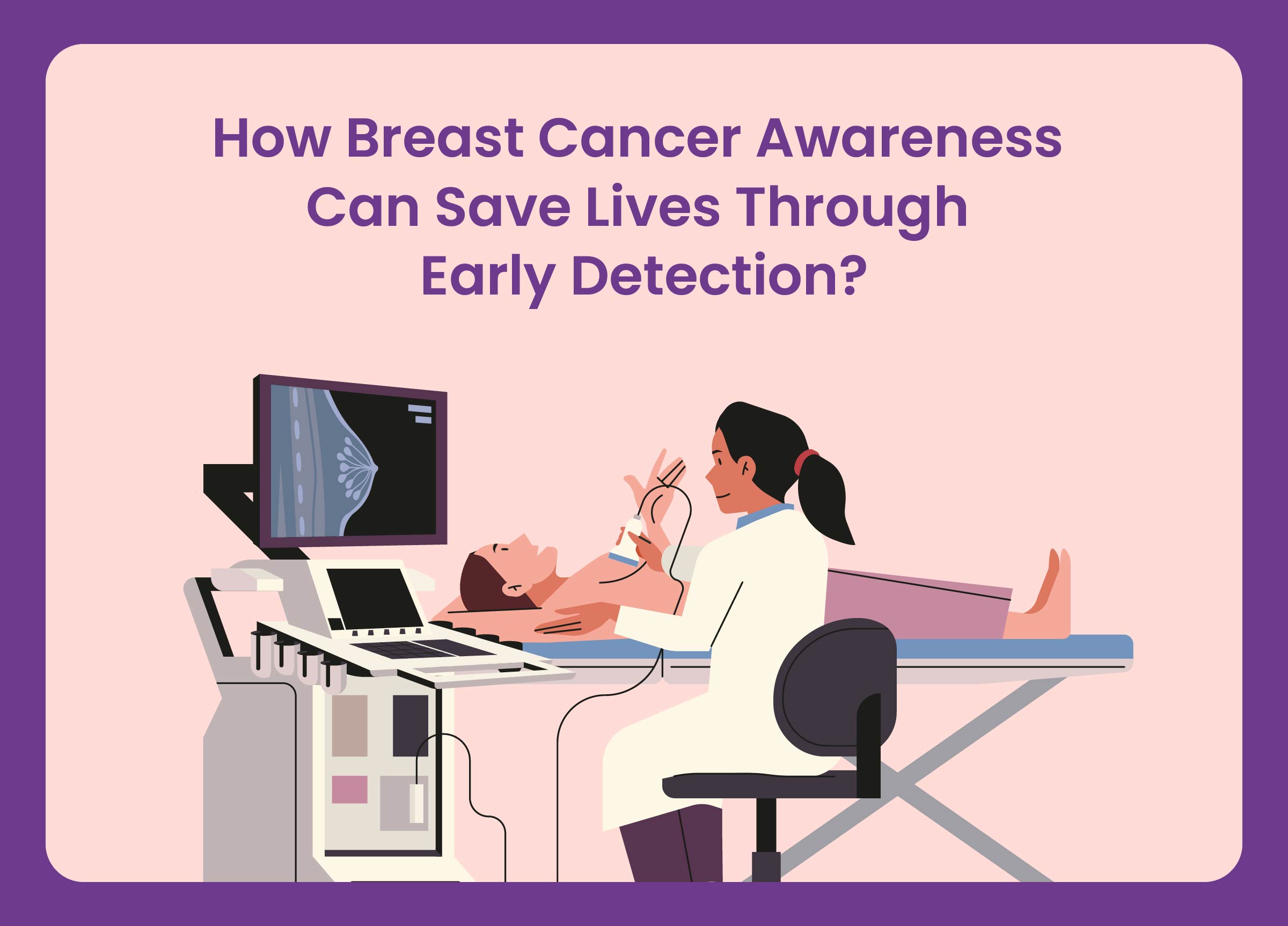 How Breast Cancer Awareness Can Save Lives Through Early Detection?